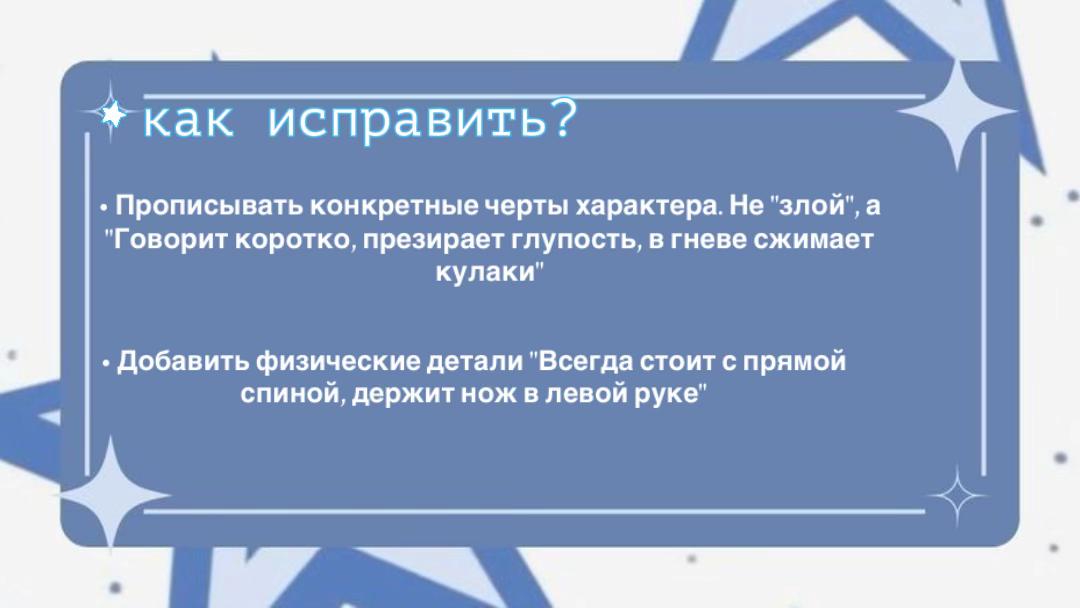 как исправить?

• Прописывать конкретные черты характера. Не "злой", а "Говорит коротко, презирает глупость, в гневе сжимает кулаки"

• Добавить физические детали "Всегда стоит с прямой спиной, держит нож в левой руке"